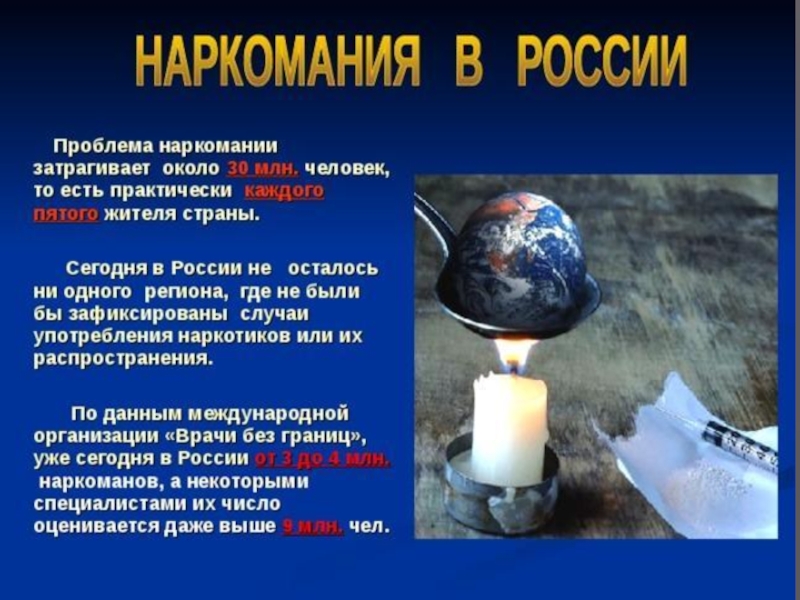 НАРКОМАНИЯ В РОССИИ

Проблема наркомании затрагивает около 30 млн. человек, то есть практически каждого пятого жителя страны.

Сегодня в России не осталось ни одного региона, где не были бы зафиксированы случаи употребления наркотиков или их распространения.

По данным международной организации «Врачи без границ», уже сегодня в России от 3 до 4 млн. наркоманов, а некоторыми специалистами их число оценивается даже выше 9 млн. чел.